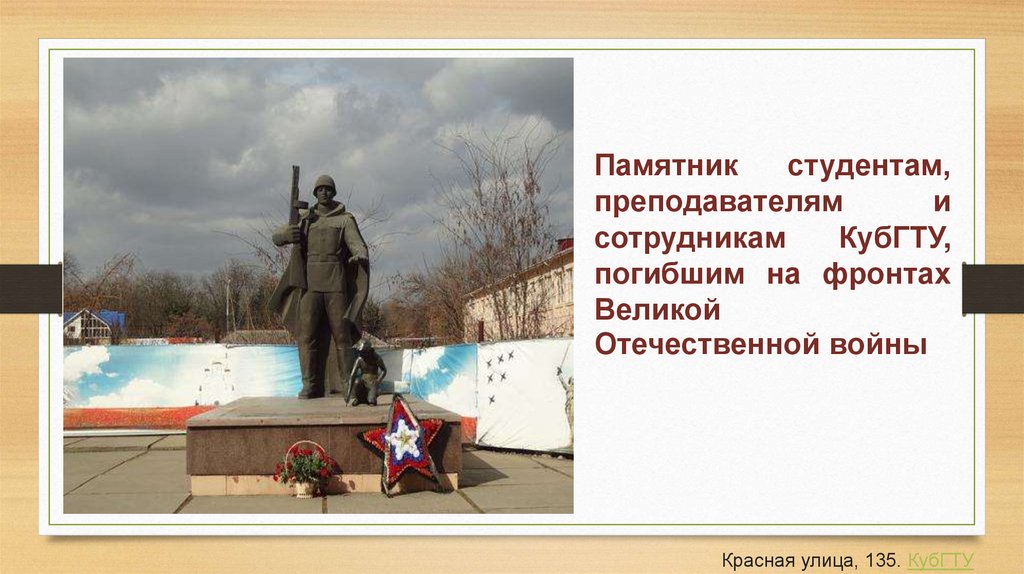 Памятник студентам, преподавателям и сотрудникам КубГТУ, погибшим на фронтах Великой Отечественной войны

Красная улица, 135. КубГТУ